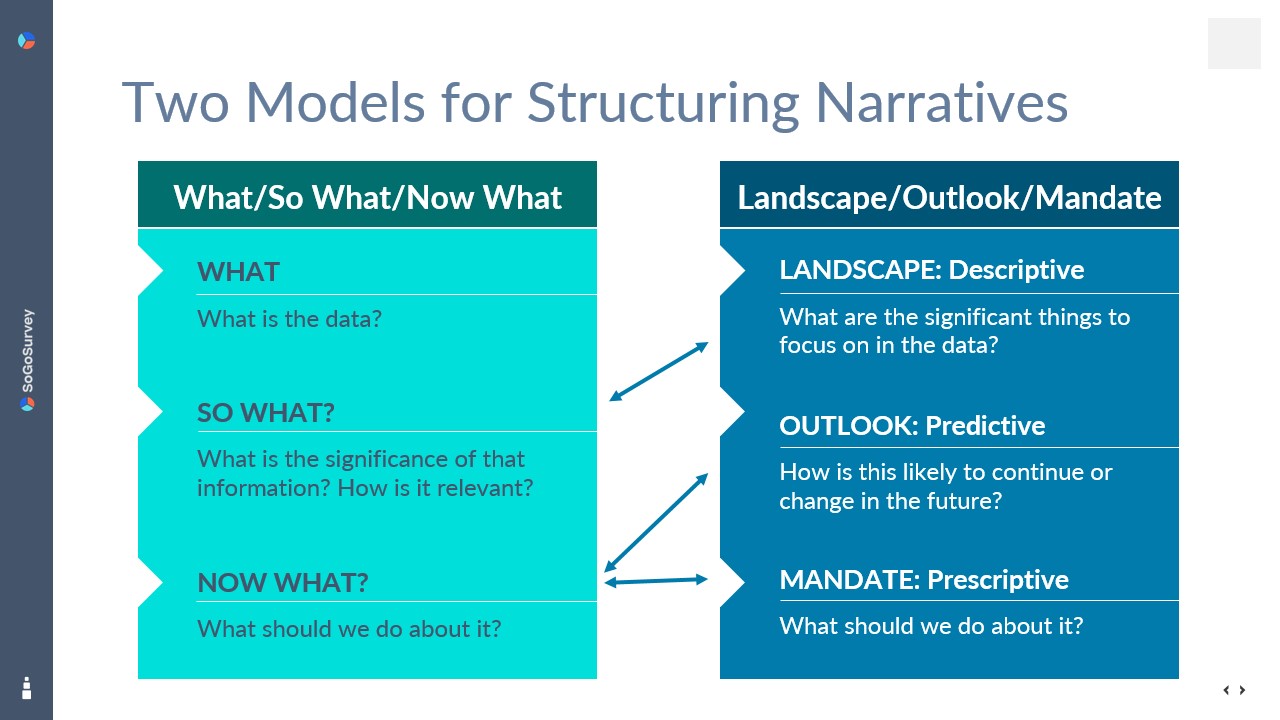 SoGoSurvey

Two Models for Structuring Narratives

What/So What/Now What

WHAT

What is the data?

SO WHAT?

What is the significance of that information? How is it relevant?

NOW WHAT?

What should we do about it?

Landscape/Outlook/Mandate

LANDSCAPE: Descriptive

What are the significant things to focus on in the data?

OUTLOOK: Predictive

How is this likely to continue or change in the future?

MANDATE: Prescriptive

What should we do about it?